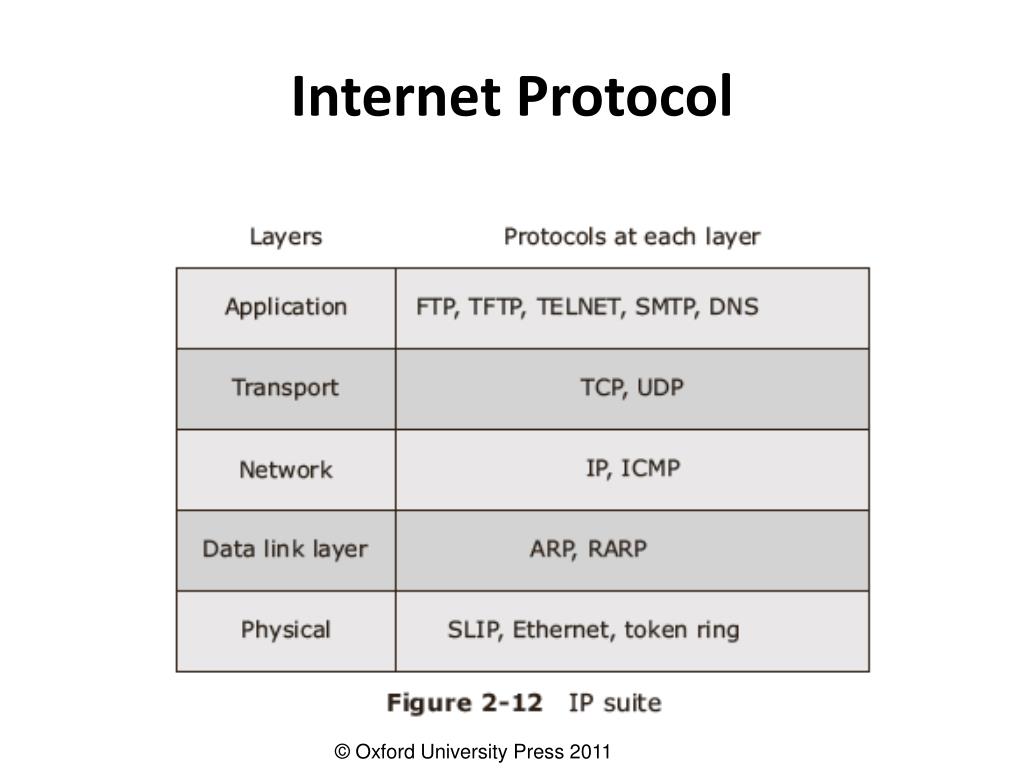 Internet Protocol

| Layers | Protocols at each layer |
|---|---|
| Application | FTP, TFTP, TELNET, SMTP, DNS |
| Transport | TCP, UDP |
| Network | IP, ICMP |
| Data link layer | ARP, RARP |
| Physical | SLIP, Ethernet, token ring |

Figure 2-12 IP suite

© Oxford University Press 2011